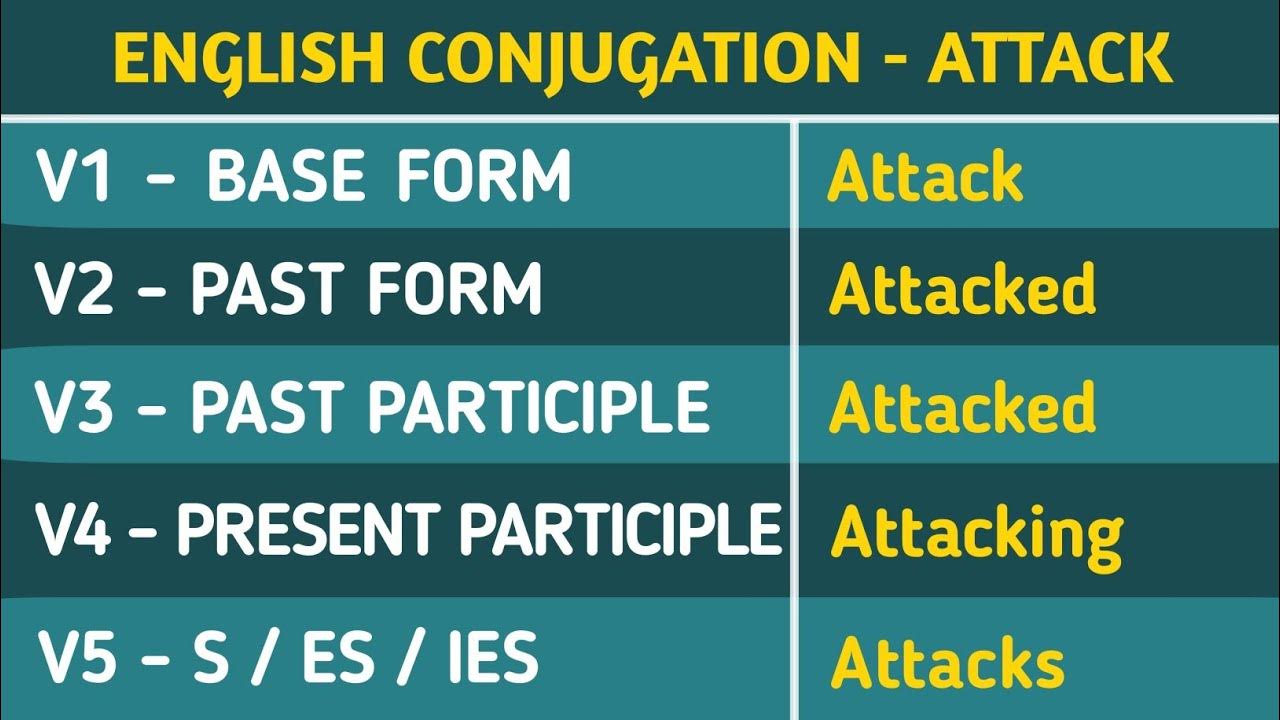 ENGLISH CONJUGATION - ATTACK

| V1 - BASE FORM | Attack |
|---|---|
| V2 - PAST FORM | Attacked |
| V3 - PAST PARTICIPLE | Attacked |
| V4 - PRESENT PARTICIPLE | Attacking |
| V5 - S / ES / IES | Attacks |